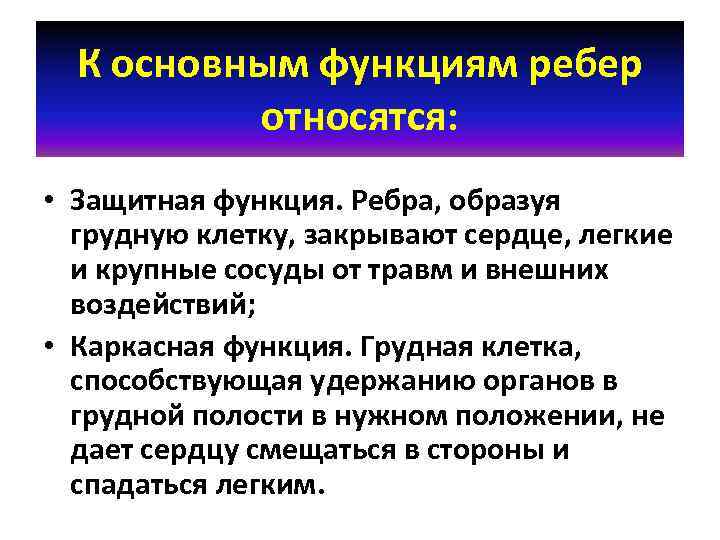 К основным функциям ребер относятся:

• Защитная функция. Ребра, образуя грудную клетку, закрывают сердце, легкие и крупные сосуды от травм и внешних воздействий;

• Каркасная функция. Грудная клетка, способствующая удержанию органов в грудной полости в нужном положении, не дает сердцу смещаться в стороны и спадаться легким.